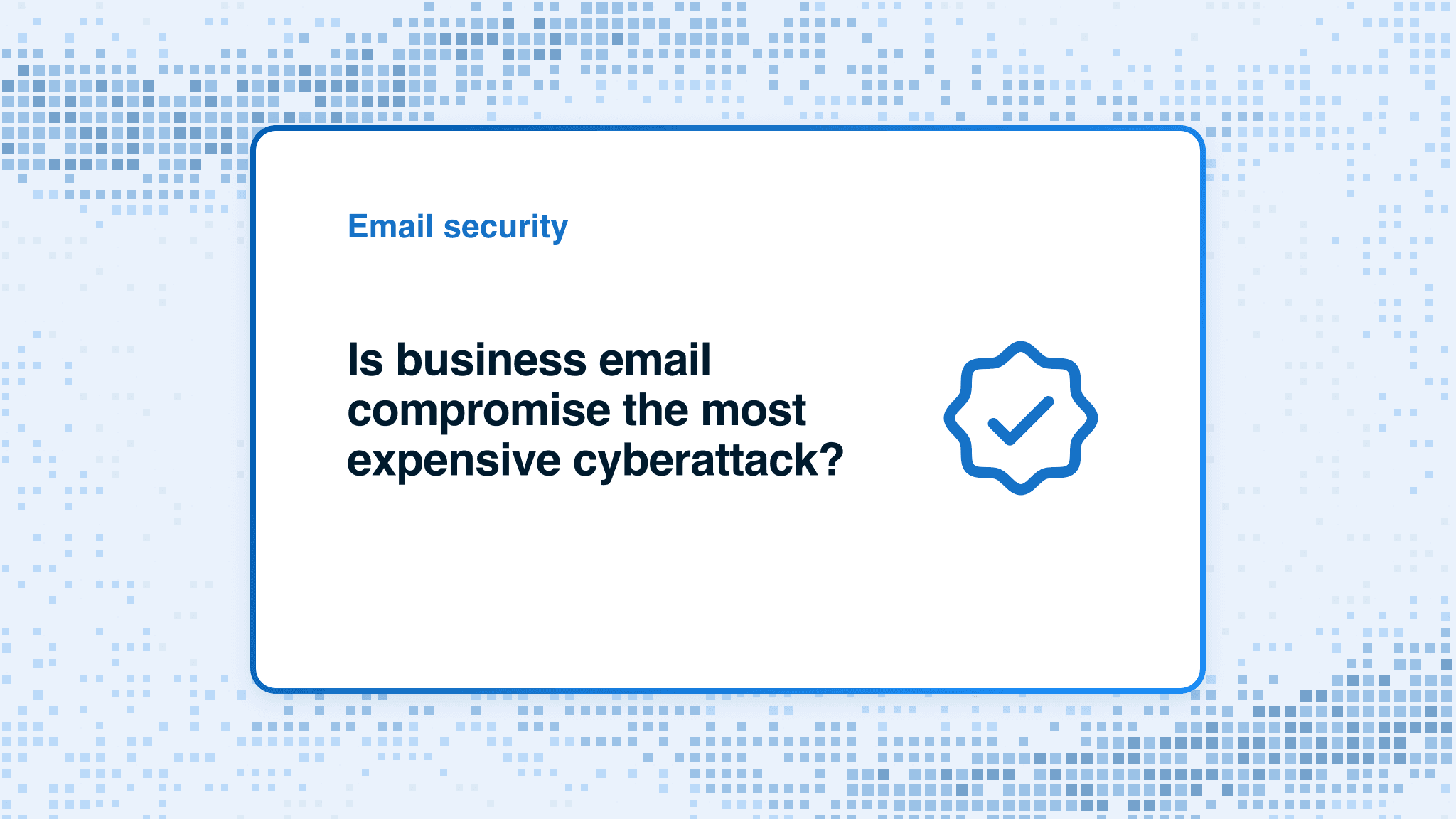 Email security

Is business email compromise the most expensive cyberattack?